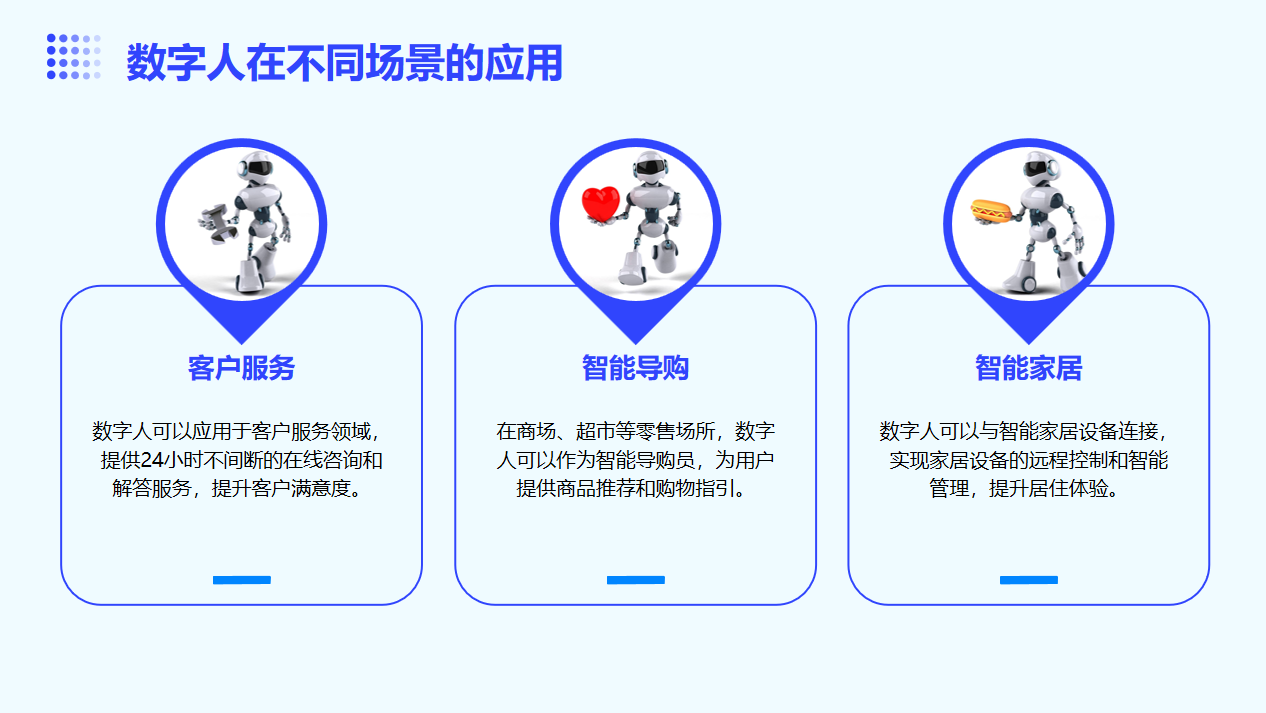 数字人在不同场景的应用

客户服务

数字人可以应用于客户服务领域，提供24小时不间断的在线咨询和解答服务，提升客户满意度。

智能导购

在商场、超市等零售场所，数字人可以作为智能导购员，为用户提供商品推荐和购物指引。

智能家居

数字人可以与智能家居设备连接，实现家居设备的远程控制和智能管理，提升居住体验。